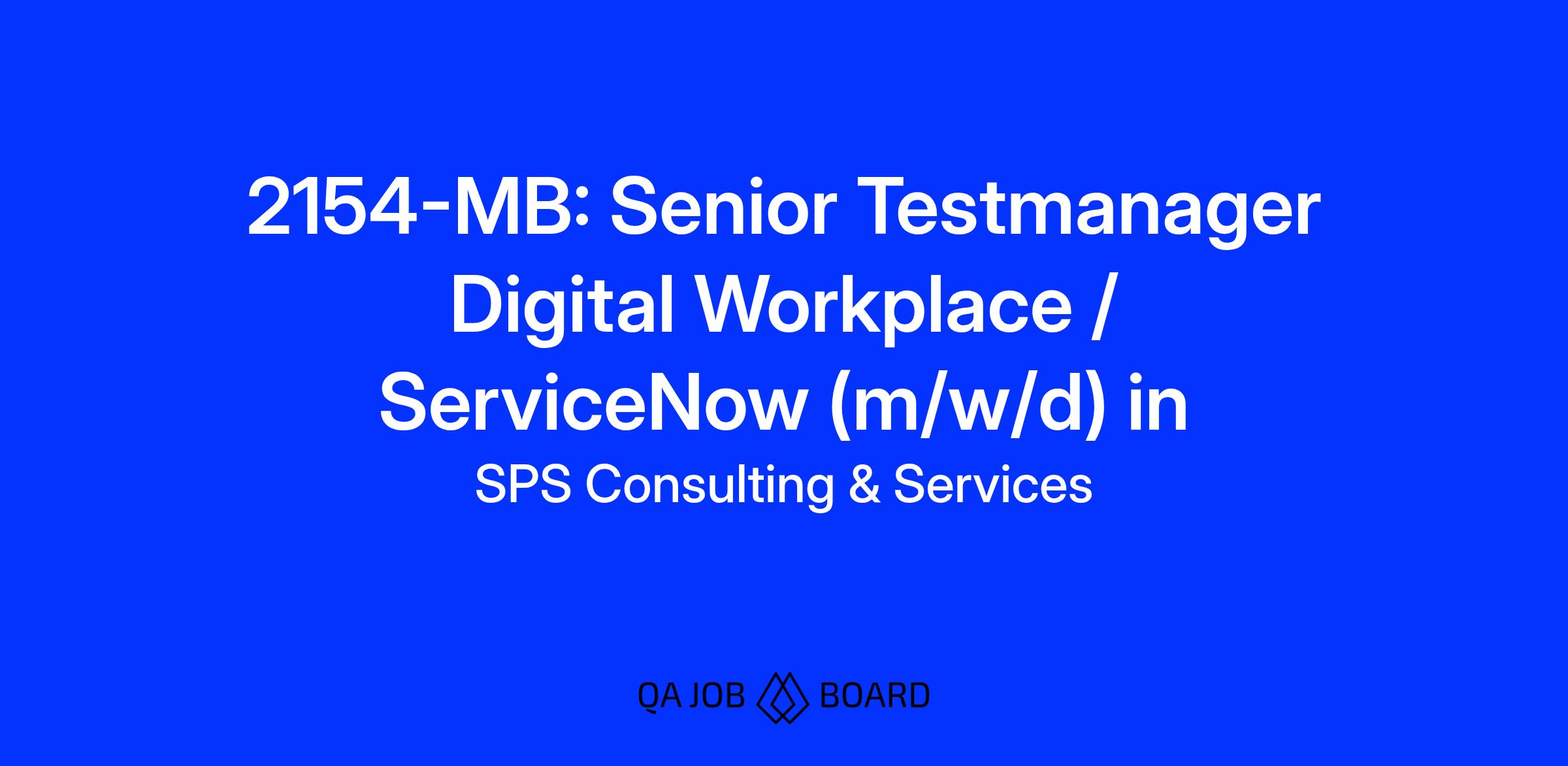 2154-MB: Senior Testmanager Digital Workplace / ServiceNow (m/w/d) in

SPS Consulting & Services

QA JOB BOARD